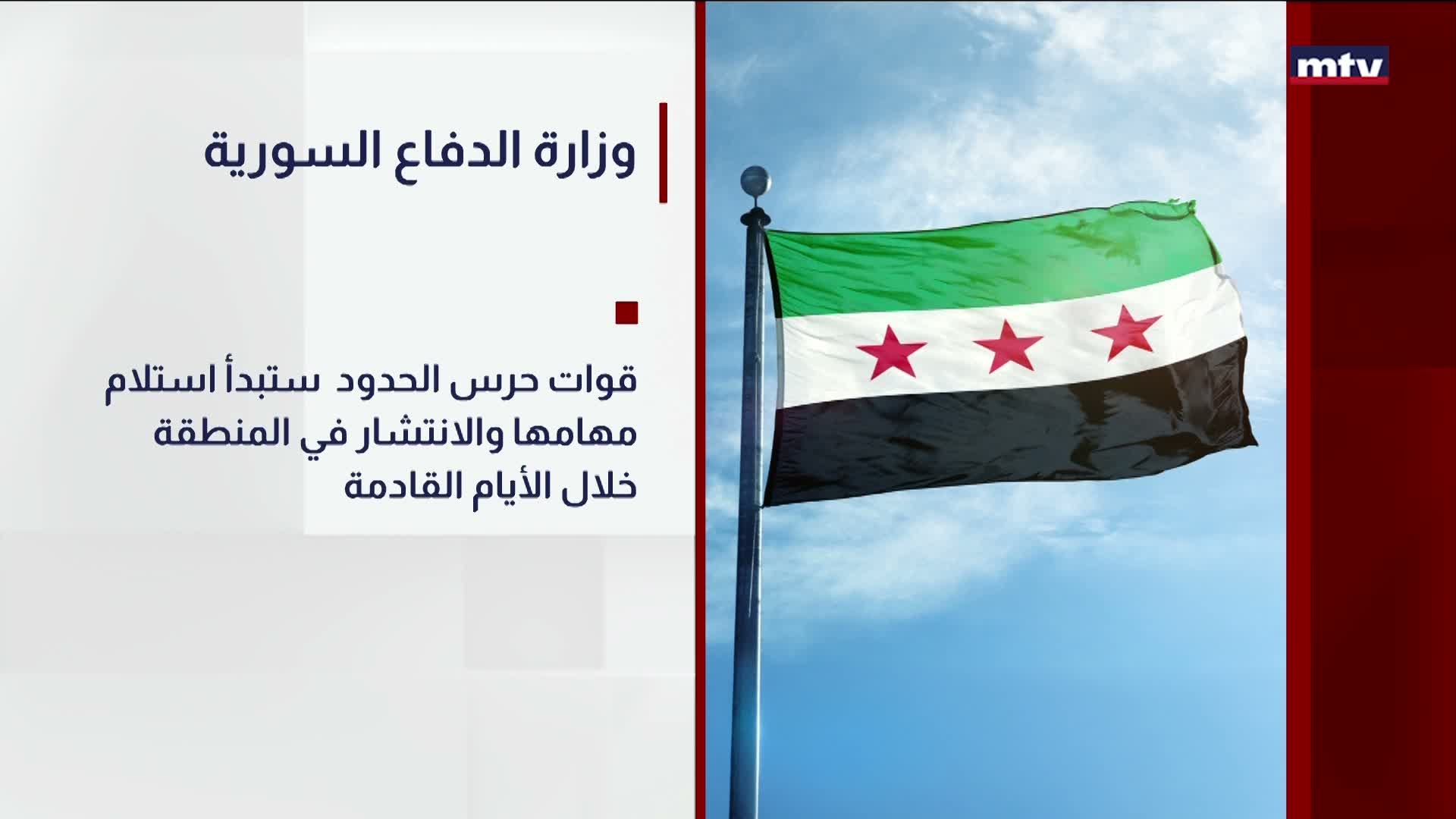 mtv

وزارة الدفاع السورية

قوات حرس الحدود ستبدأ استلام مهامها والانتشار في المنطقة خلال الأيام القادمة